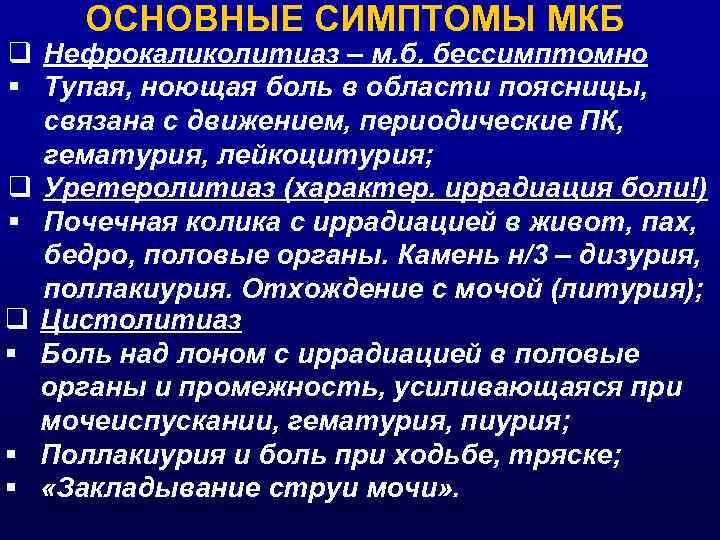 ОСНОВНЫЕ СИМПТОМЫ МКБ

❑ Нефрокаликолитиаз – м.б. бессимптомно

▪ Тупая, ноющая боль в области поясницы, связана с движением, периодические ПК, гематурия, лейкоцитурия;

❑ Уретеролитиаз (характер. иррадиация боли!)

▪ Почечная колика с иррадиацией в живот, пах, бедро, половые органы. Камень н/3 – дизурия, поллакиурия. Отхождение с мочой (литурия);

❑ Цистолитиаз

▪ Боль над лоном с иррадиацией в половые органы и промежность, усиливающаяся при мочеиспускании, гематурия, пиурия;

▪ Поллакиурия и боль при ходьбе, тряске;

▪ «Закладывание струи мочи».